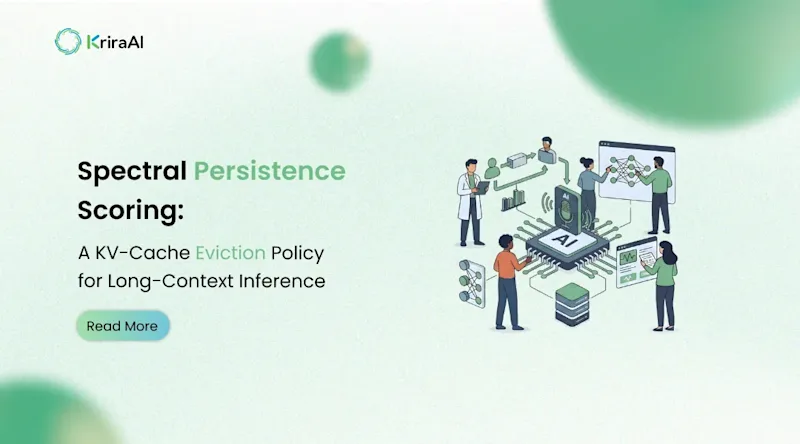 KriraAI

Spectral Persistence Scoring:

A KV-Cache Eviction Policy for Long-Context Inference

Read More

AI

AI